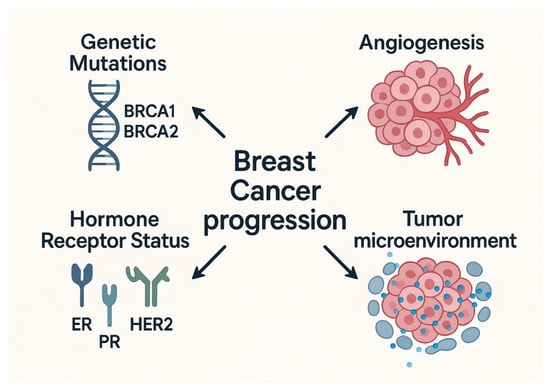 Genetic Mutations

BRCA1
BRCA2

Angiogenesis

Breast Cancer progression

Hormone Receptor Status

ER
PR
HER2

Tumor microenvironment